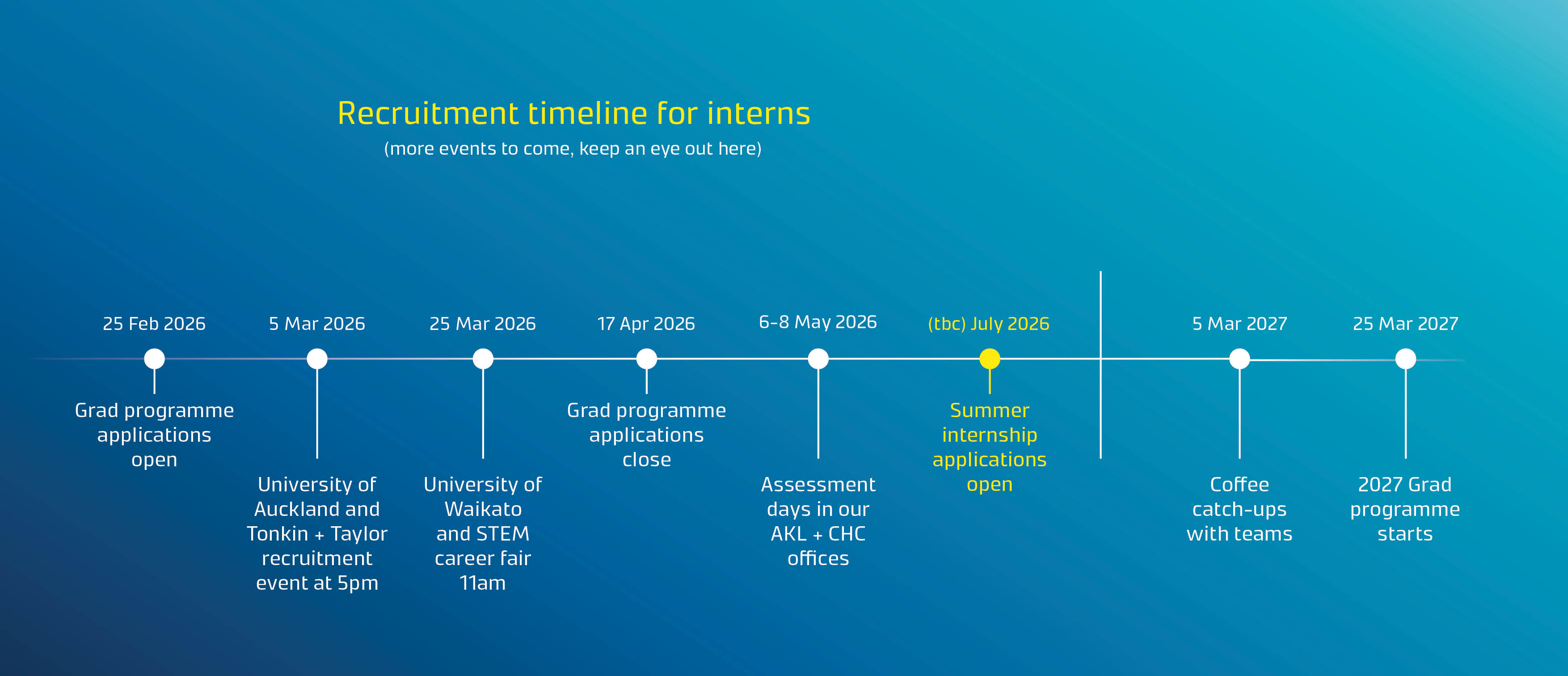 Recruitment timeline for interns
(more events to come, keep an eye out here)

25 Feb 2026
Grad programme applications open

5 Mar 2026
University of Auckland and Tonkin + Taylor recruitment event at 5pm

25 Mar 2026
University of Waikato and STEM career fair 11am

17 Apr 2026
Grad programme applications close

6-8 May 2026
Assessment days in our AKL + CHC offices

(tbc) July 2026
Summer internship applications open

5 Mar 2027
Coffee catch-ups with teams

25 Mar 2027
2027 Grad programme starts